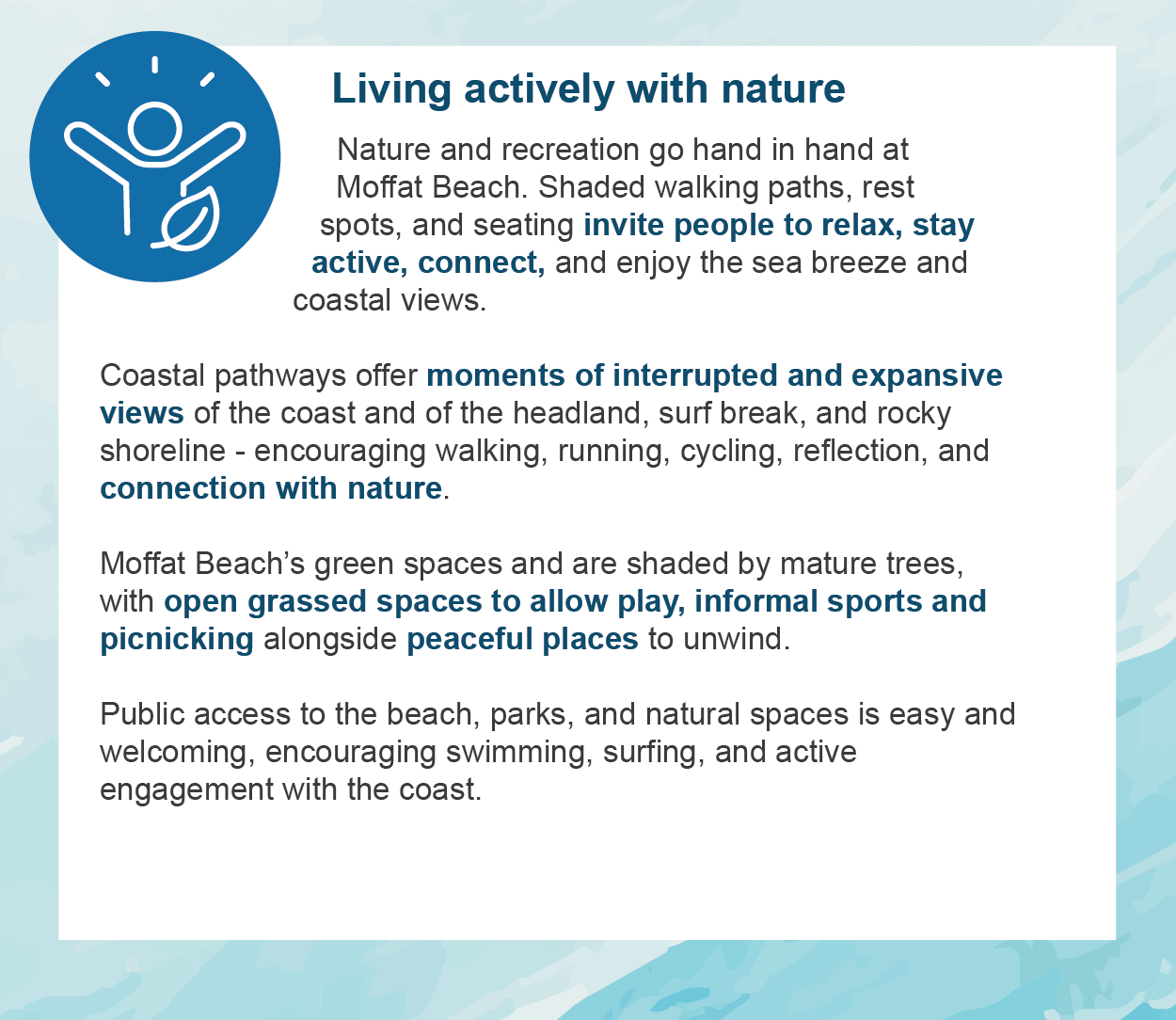 Living actively with nature

Nature and recreation go hand in hand at Moffat Beach. Shaded walking paths, rest spots, and seating invite people to relax, stay active, connect, and enjoy the sea breeze and coastal views.

Coastal pathways offer moments of interrupted and expansive views of the coast and of the headland, surf break, and rocky shoreline - encouraging walking, running, cycling, reflection, and connection with nature.

Moffat Beach's green spaces and are shaded by mature trees, with open grassed spaces to allow play, informal sports and picnicking alongside peaceful places to unwind.

Public access to the beach, parks, and natural spaces is easy and welcoming, encouraging swimming, surfing, and active engagement with the coast.